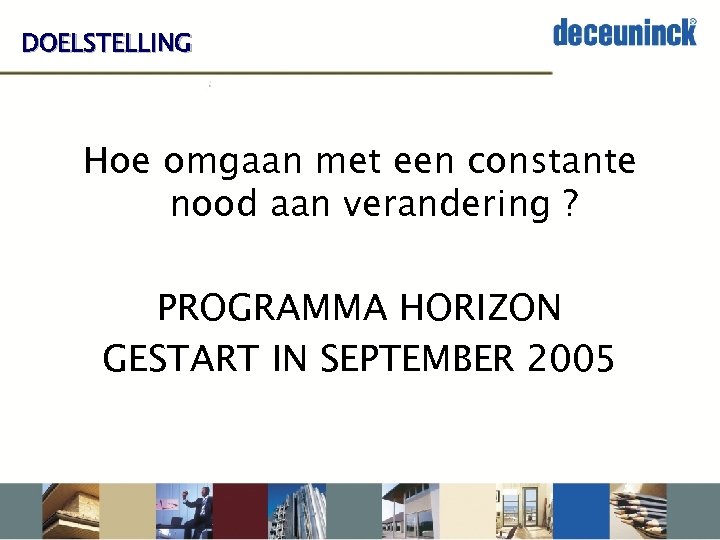 DOELSTELLING

deceuninck®

Hoe omgaan met een constante nood aan verandering ?

PROGRAMMA HORIZON
GESTART IN SEPTEMBER 2005